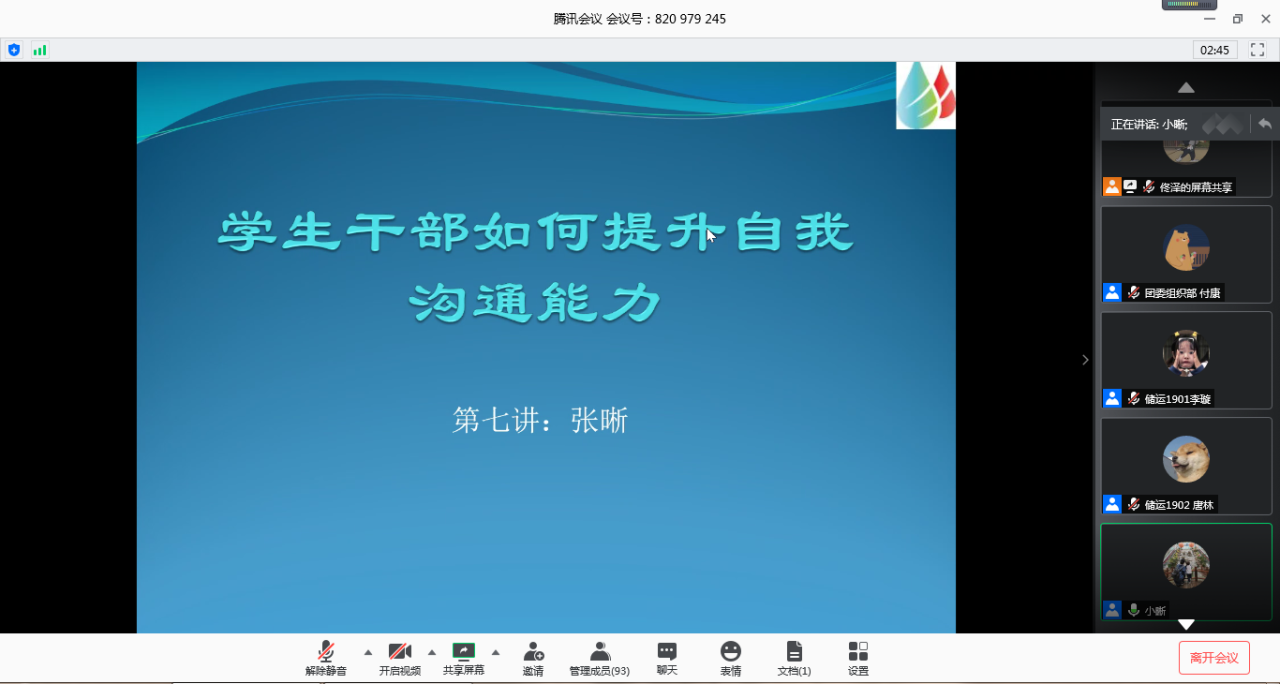 腾讯会议 会议号：820 979 245

02:45

学生干部如何提升自我沟通能力

第七讲：张晰

正在讲话: 小晰;

佟泽的屏幕共享

团委组织部 付康

储运1901李璇

储运1902 唐林

小晰

解除静音　开启视频　共享屏幕　邀请　管理成员(93)　聊天　表情　文档(1)　设置

离开会议